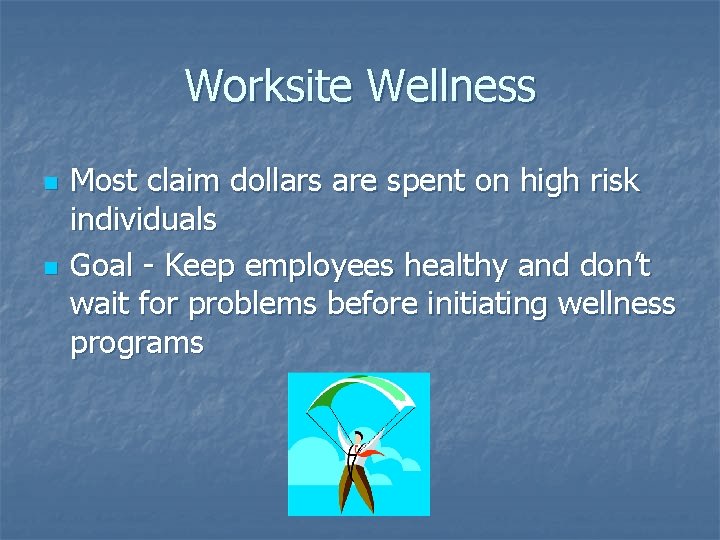 Worksite Wellness

- Most claim dollars are spent on high risk individuals
- Goal - Keep employees healthy and don't wait for problems before initiating wellness programs